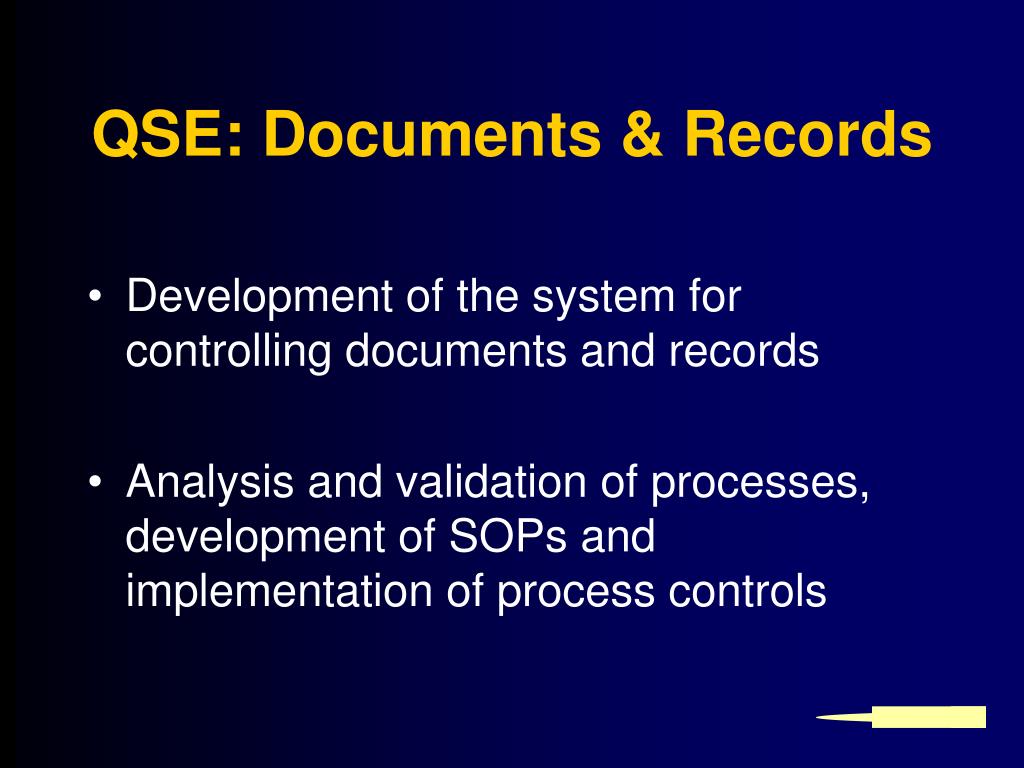 QSE: Documents & Records

• Development of the system for controlling documents and records

• Analysis and validation of processes, development of SOPs and implementation of process controls